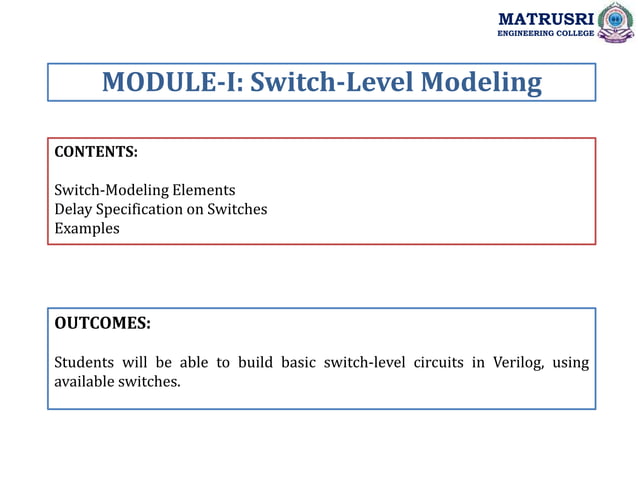 MATRUSRI
ENGINEERING COLLEGE

MODULE-I: Switch-Level Modeling

CONTENTS:

Switch-Modeling Elements
Delay Specification on Switches
Examples

OUTCOMES:

Students will be able to build basic switch-level circuits in Verilog, using available switches.